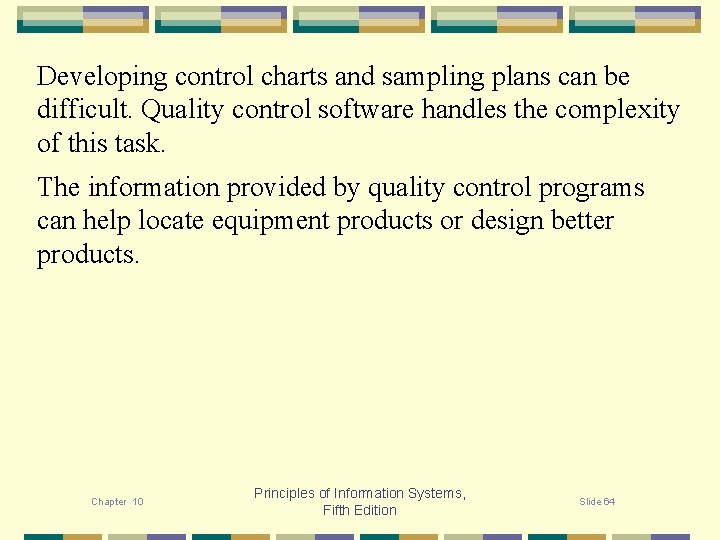 Developing control charts and sampling plans can be difficult. Quality control software handles the complexity of this task.

The information provided by quality control programs can help locate equipment products or design better products.

Chapter 10

Principles of Information Systems, Fifth Edition

Slide 64